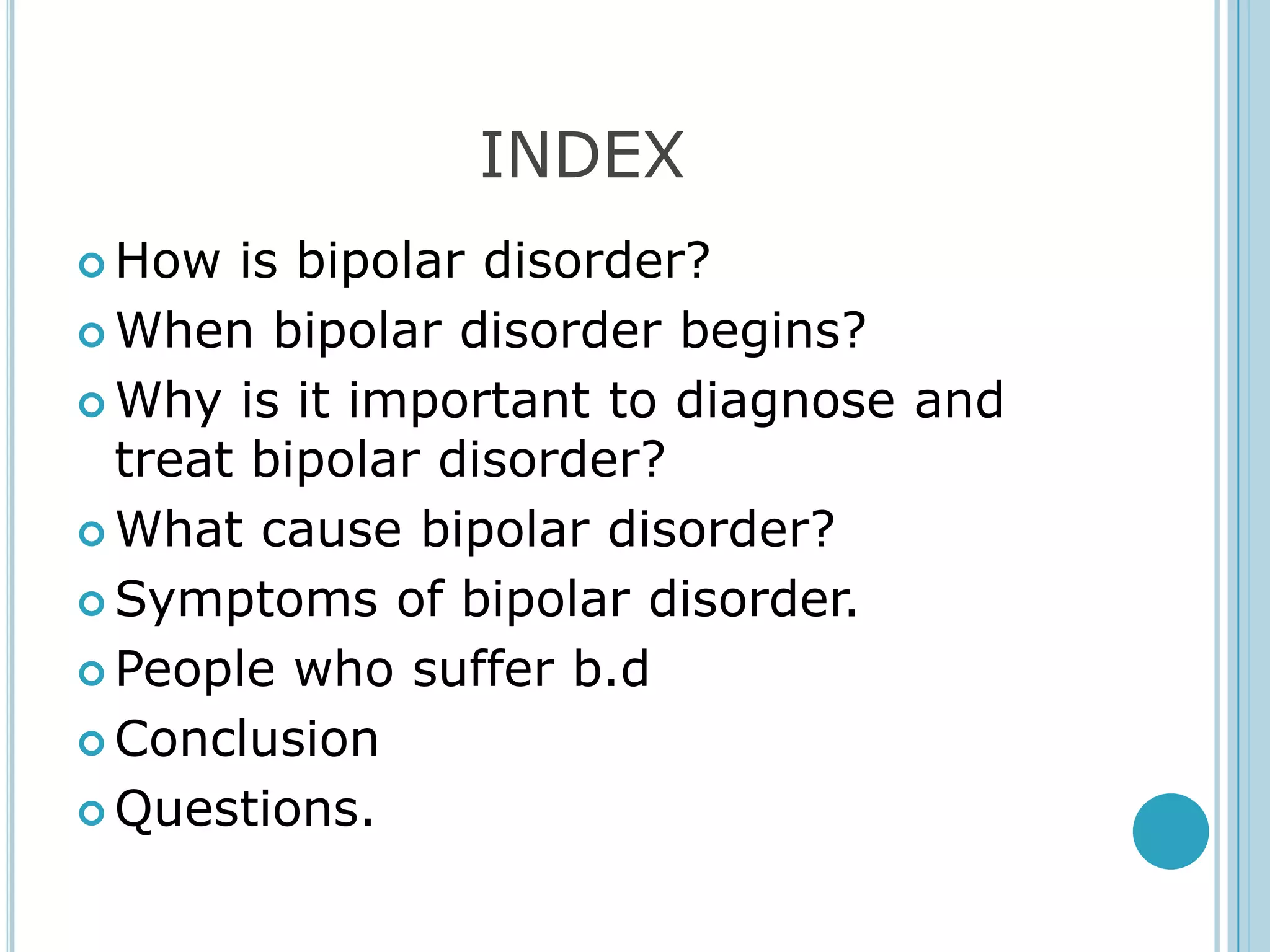 INDEX

How is bipolar disorder?

When bipolar disorder begins?

Why is it important to diagnose and treat bipolar disorder?

What cause bipolar disorder?

Symptoms of bipolar disorder.

People who suffer b.d

Conclusion

Questions.